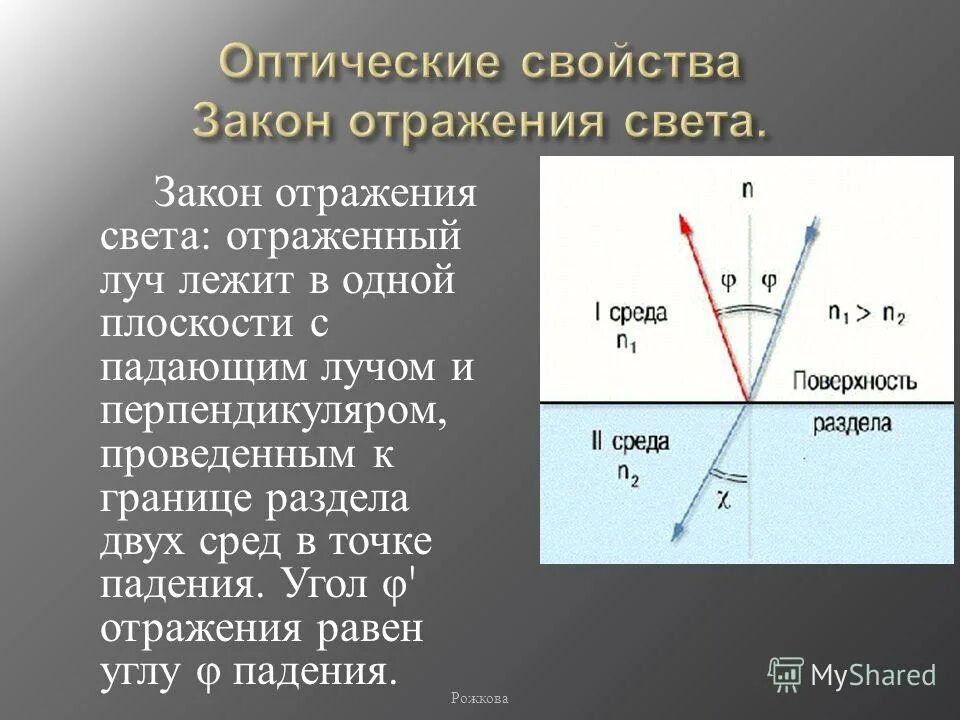 Оптические свойства
Закон отражения света.

Закон отражения света: отраженный луч лежит в одной плоскости с падающим лучом и перпендикуляром, проведенным к границе раздела двух сред в точке падения. Угол φ' отражения равен углу φ падения.

n
φ φ
I среда
$n_1$
$n_1 > n_2$
Поверхность
раздела
II среда
$n_2$
χ

Рожкова

MyShared